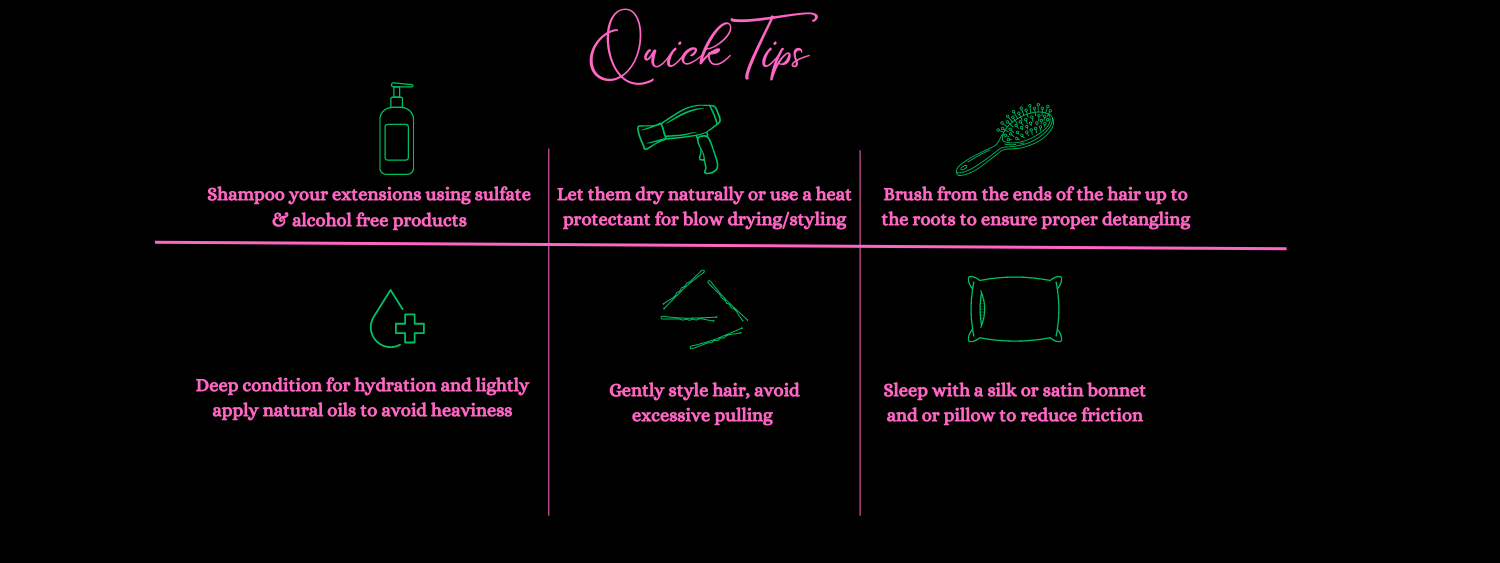 Quick Tips

Shampoo your extensions using sulfate & alcohol free products

Let them dry naturally or use a heat protectant for blow drying/styling

Brush from the ends of the hair up to the roots to ensure proper detangling

Deep condition for hydration and lightly apply natural oils to avoid heaviness

Gently style hair, avoid excessive pulling

Sleep with a silk or satin bonnet and or pillow to reduce friction